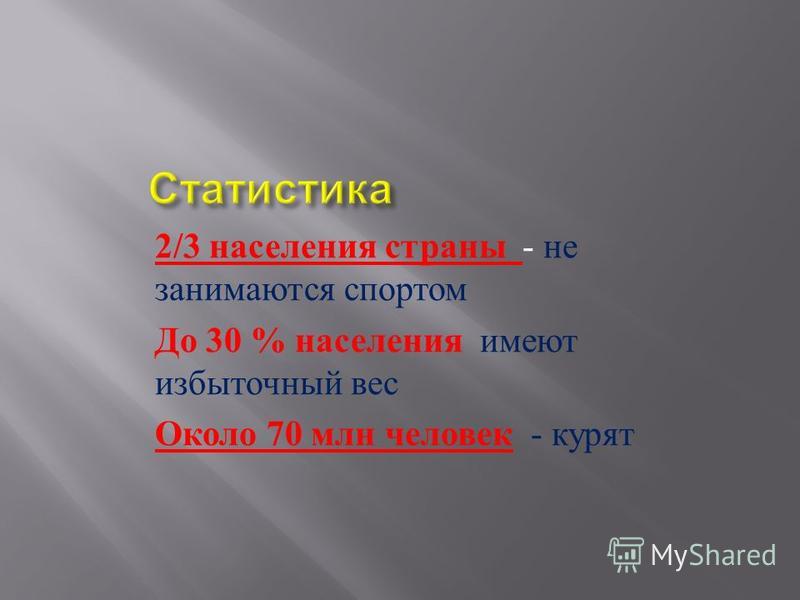 Статистика

2/3 населения страны - не занимаются спортом

До 30 % населения имеют избыточный вес

Около 70 млн человек - курят

MyShared